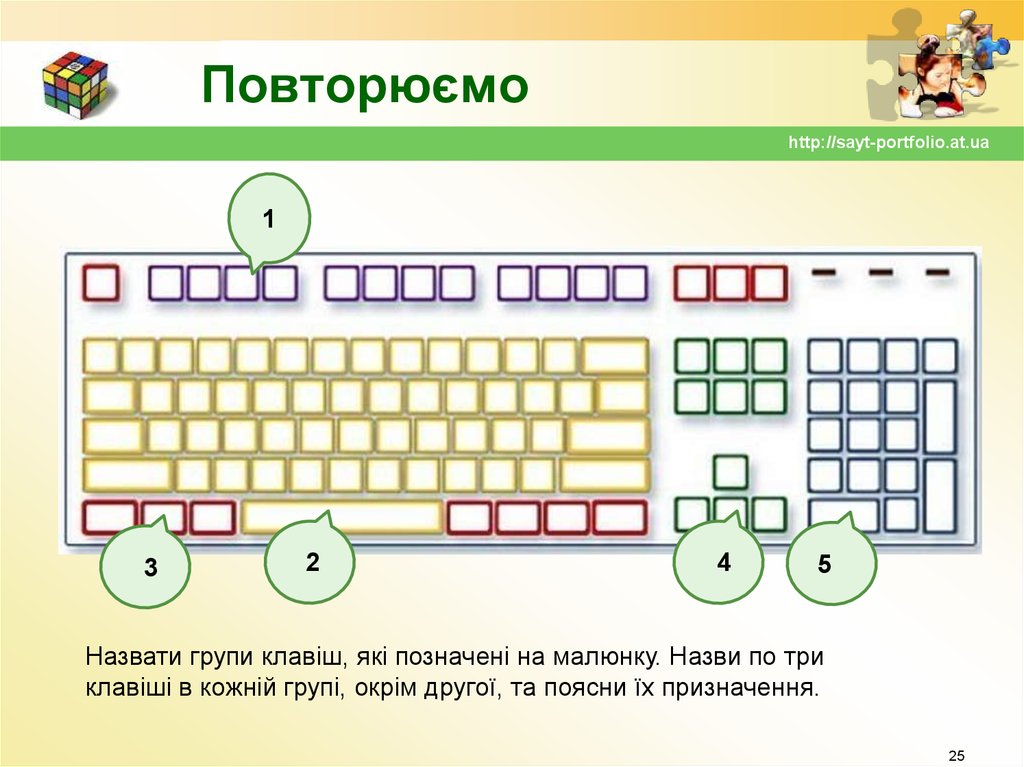 Повторюємо

http://sayt-portfolio.at.ua

1

3

2

4

5

Назвати групи клавіш, які позначені на малюнку. Назви по три клавіші в кожній групі, окрім другої, та поясни їх призначення.

25